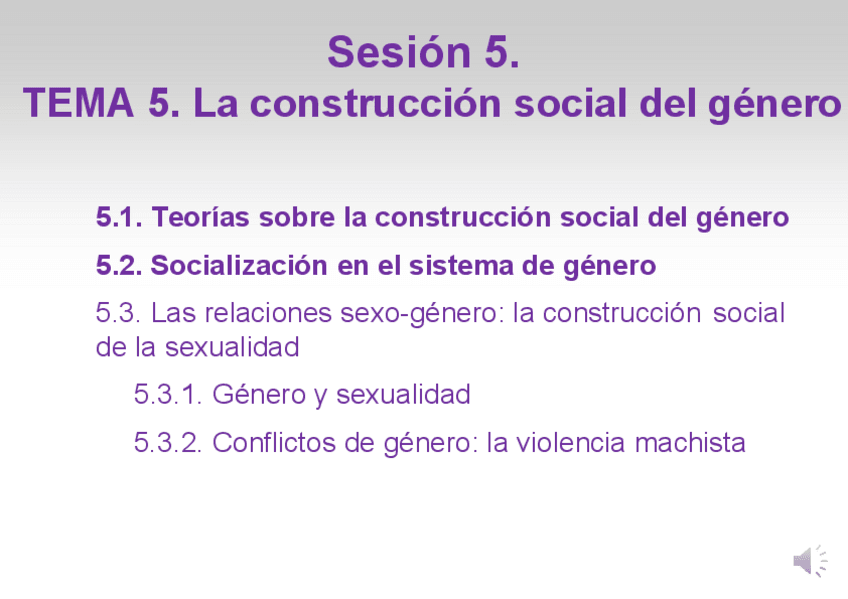 Sesión 5.
TEMA 5. La construcción social del género

5.1. Teorías sobre la construcción social del género

5.2. Socialización en el sistema de género

5.3. Las relaciones sexo-género: la construcción social de la sexualidad

5.3.1. Género y sexualidad

5.3.2. Conflictos de género: la violencia machista